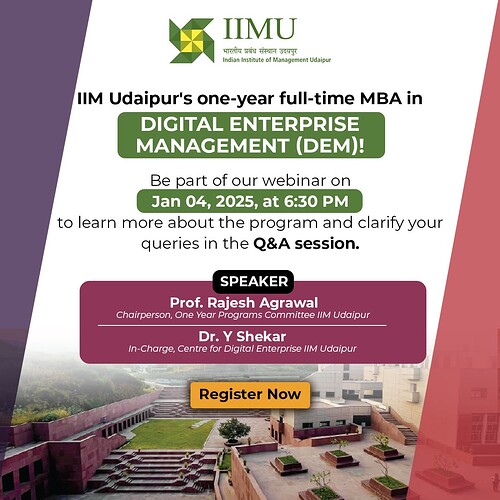 IIMU
भारतीय प्रबंध संस्थान उदयपुर
Indian Institute of Management Udaipur

IIM Udaipur's one-year full-time MBA in

DIGITAL ENTERPRISE MANAGEMENT (DEM)!

Be part of our webinar on
Jan 04, 2025, at 6:30 PM
to learn more about the program and clarify your queries in the Q&A session.

SPEAKER

Prof. Rajesh Agrawal
Chairperson, One Year Programs Committee IIM Udaipur

Dr. Y Shekar
In-Charge, Centre for Digital Enterprise IIM Udaipur

Register Now